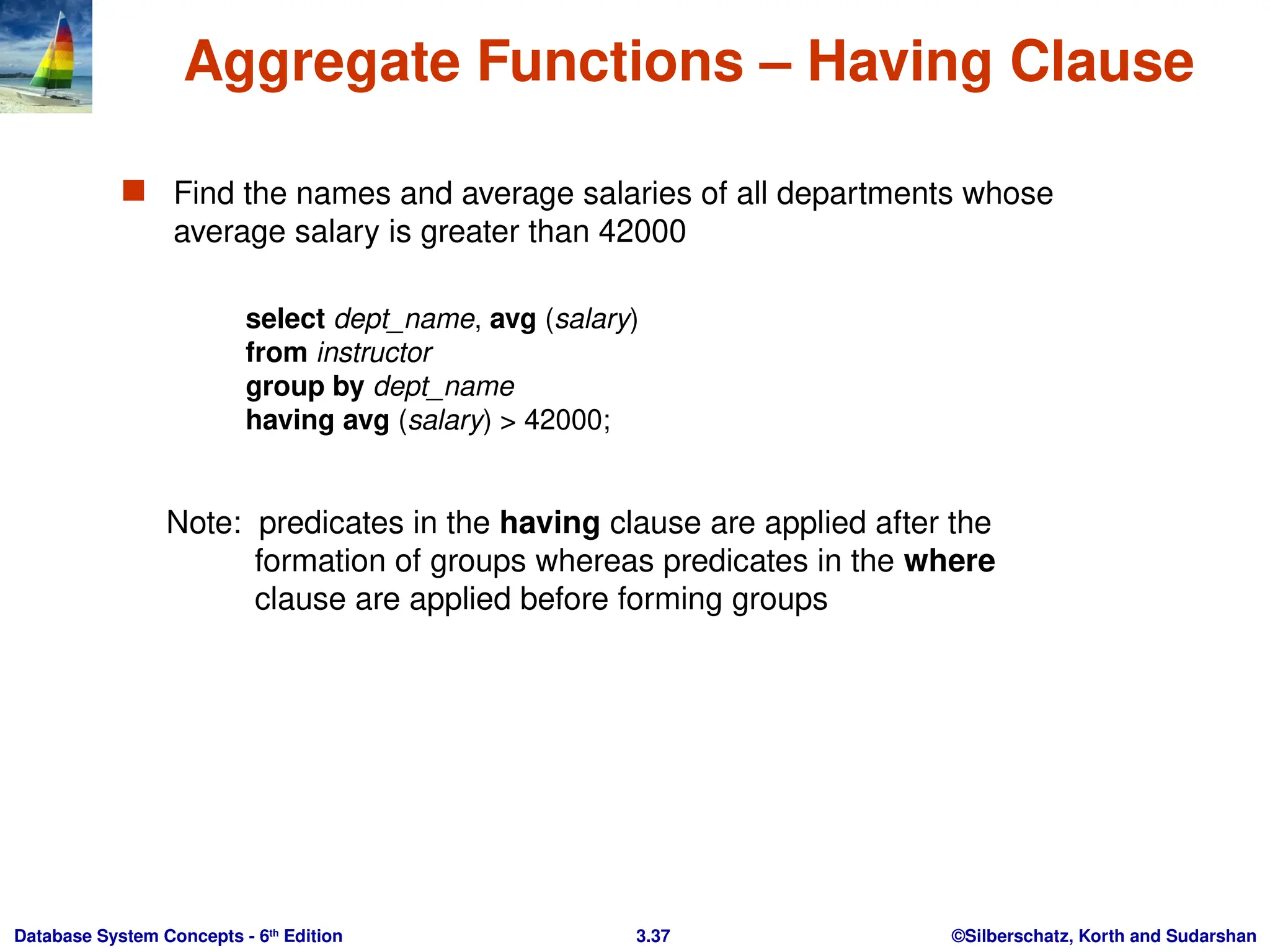 Aggregate Functions – Having Clause

Find the names and average salaries of all departments whose average salary is greater than 42000

select dept_name, avg (salary)
from instructor
group by dept_name
having avg (salary) > 42000;

Note: predicates in the having clause are applied after the formation of groups whereas predicates in the where clause are applied before forming groups

Database System Concepts - 6th Edition 3.37 ©Silberschatz, Korth and Sudarshan